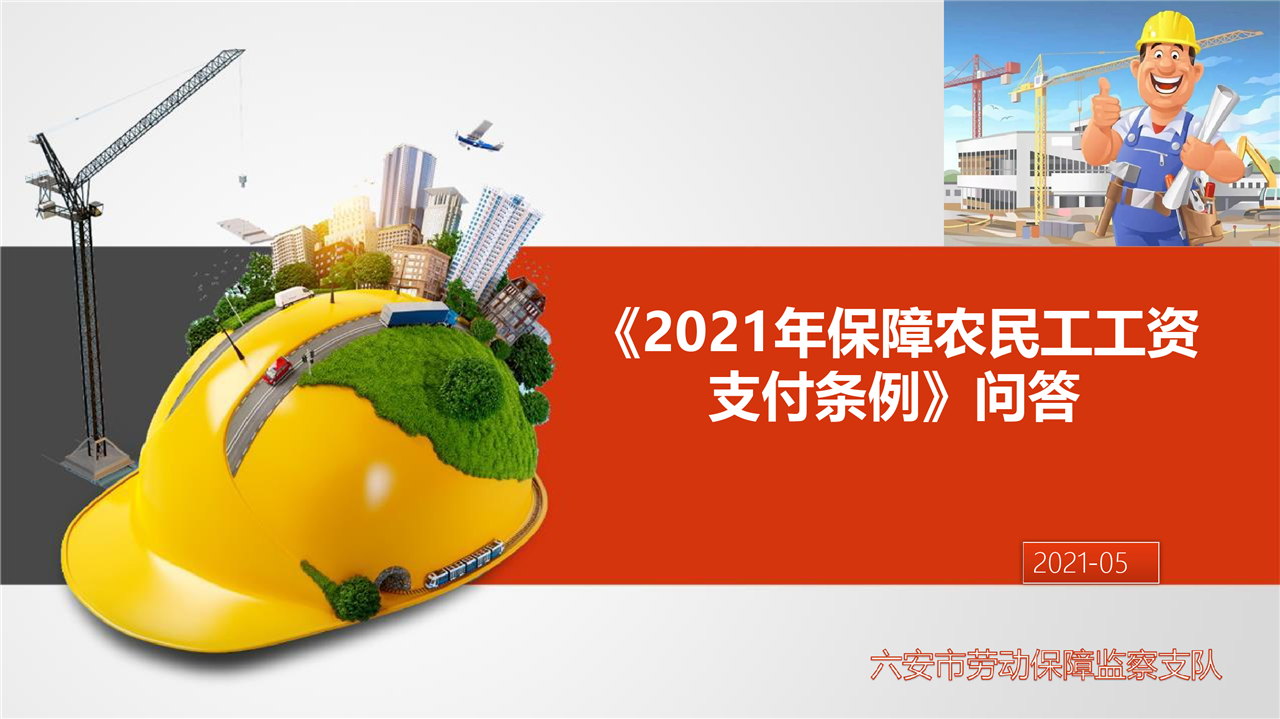 《2021年保障农民工工资支付条例》问答

2021-05

六安市劳动保障监察支队